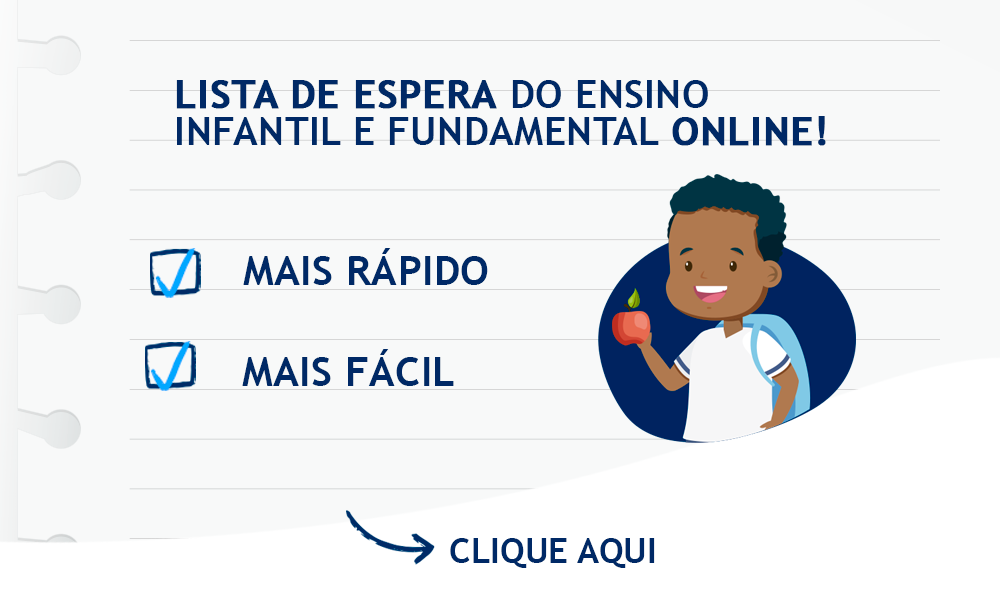 LISTA DE ESPERA DO ENSINO INFANTIL E FUNDAMENTAL ONLINE!

MAIS RÁPIDO

MAIS FÁCIL

CLIQUE AQUI